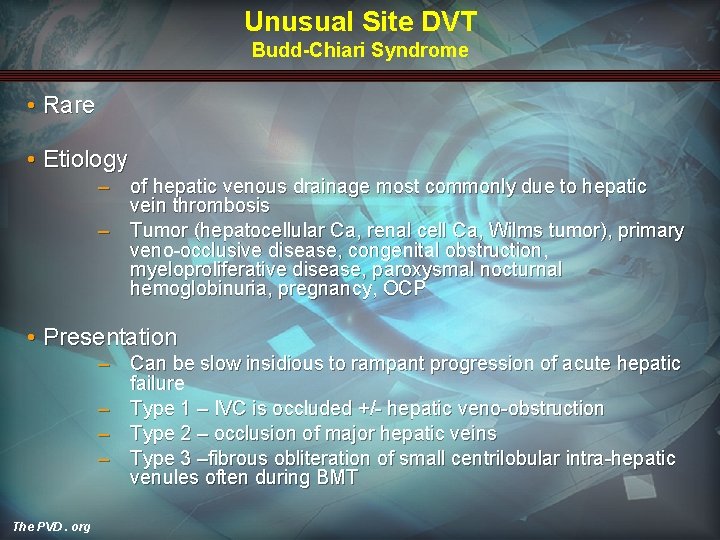 Unusual Site DVT
Budd-Chiari Syndrome

• Rare

• Etiology
– of hepatic venous drainage most commonly due to hepatic vein thrombosis
– Tumor (hepatocellular Ca, renal cell Ca, Wilms tumor), primary veno-occlusive disease, congenital obstruction, myeloproliferative disease, paroxysmal nocturnal hemoglobinuria, pregnancy, OCP

• Presentation
– Can be slow insidious to rampant progression of acute hepatic failure
– Type 1 – IVC is occluded +/- hepatic veno-obstruction
– Type 2 – occlusion of major hepatic veins
– Type 3 –fibrous obliteration of small centrilobular intra-hepatic venules often during BMT

The PVD . org